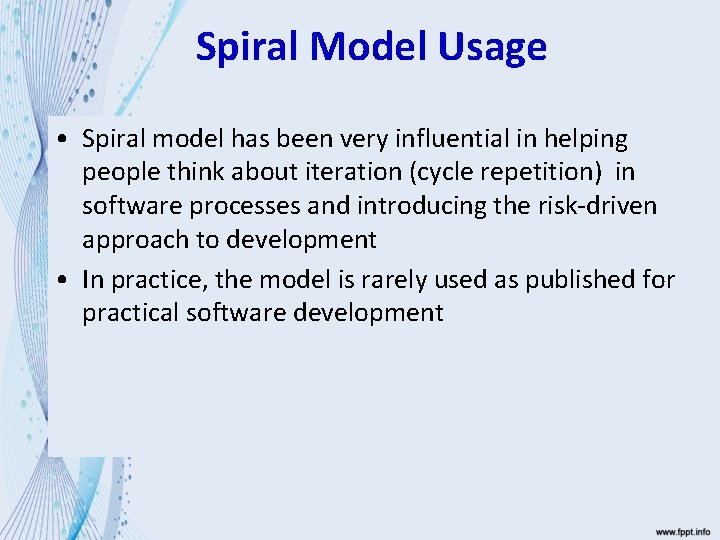 Spiral Model Usage

• Spiral model has been very influential in helping people think about iteration (cycle repetition) in software processes and introducing the risk-driven approach to development

• In practice, the model is rarely used as published for practical software development

www.fppt.info